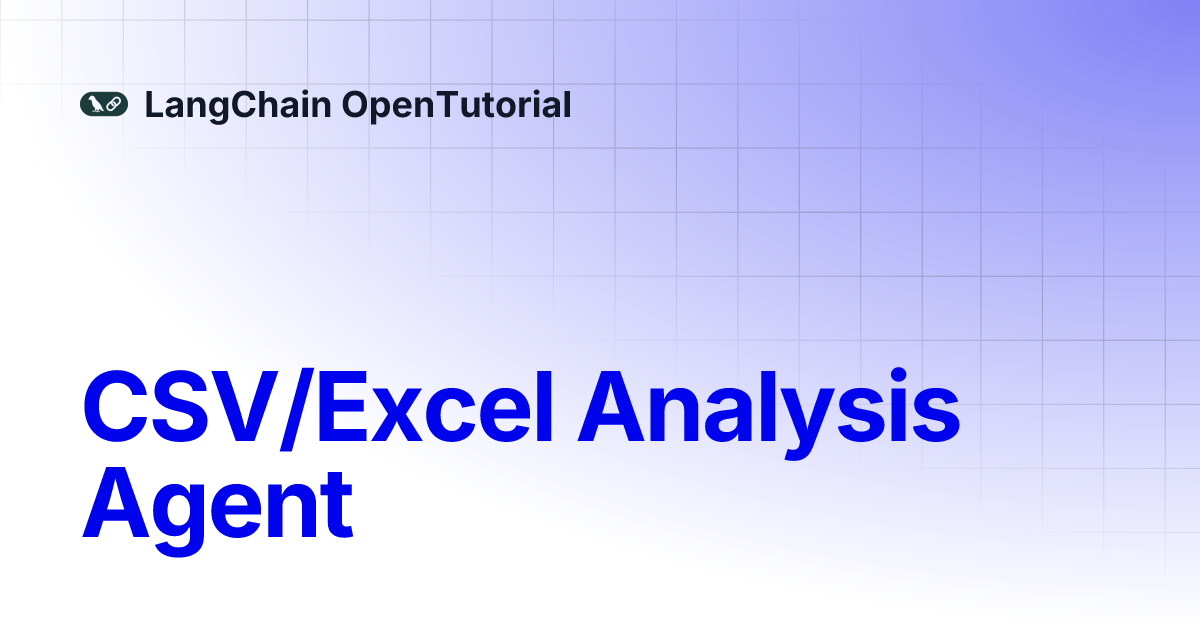 LangChain OpenTutorial

CSV/Excel Analysis Agent